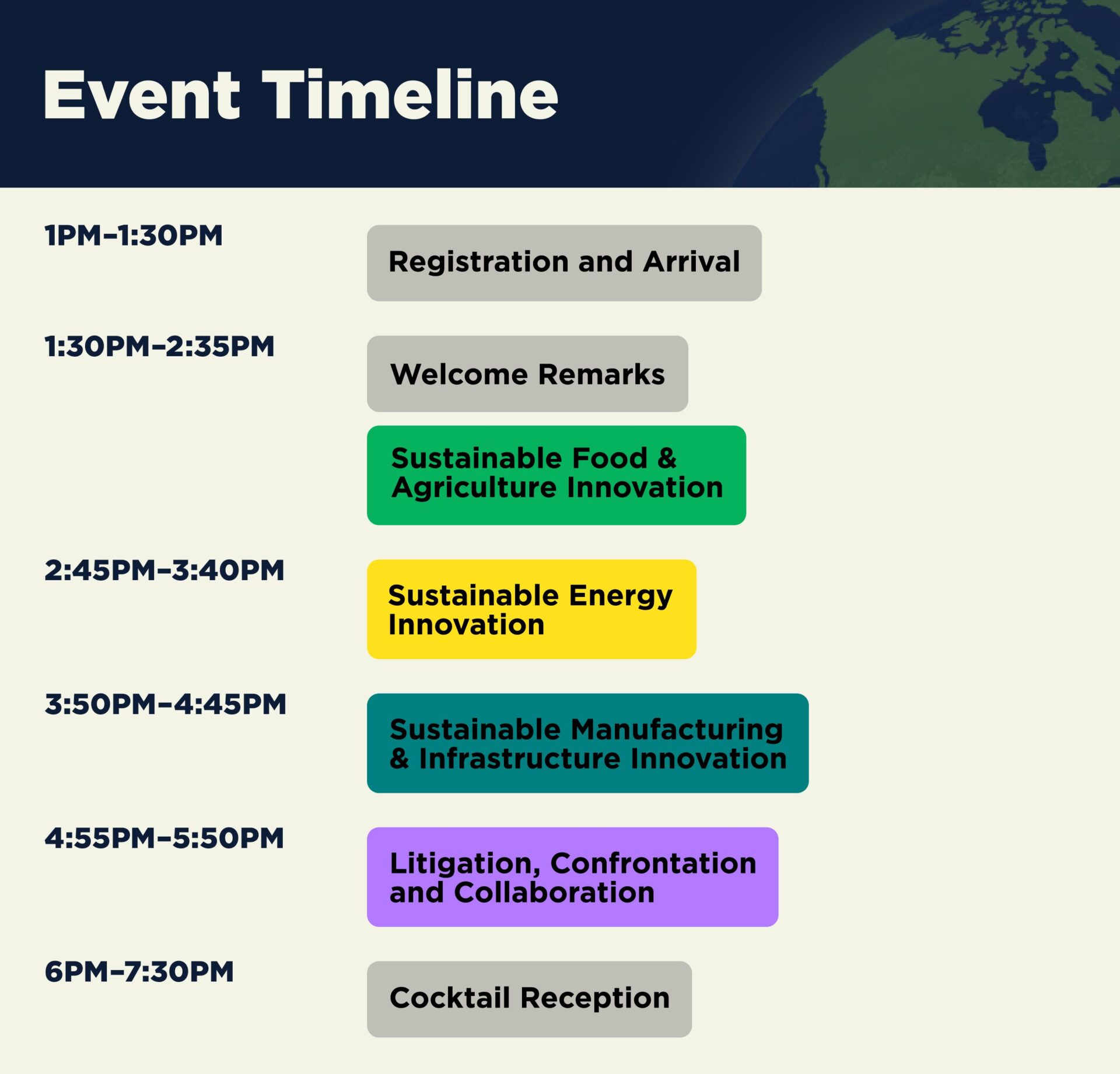 Event Timeline

1PM–1:30PM

Registration and Arrival

1:30PM–2:35PM

Welcome Remarks

Sustainable Food & Agriculture Innovation

2:45PM–3:40PM

Sustainable Energy Innovation

3:50PM–4:45PM

Sustainable Manufacturing & Infrastructure Innovation

4:55PM–5:50PM

Litigation, Confrontation and Collaboration

6PM–7:30PM

Cocktail Reception